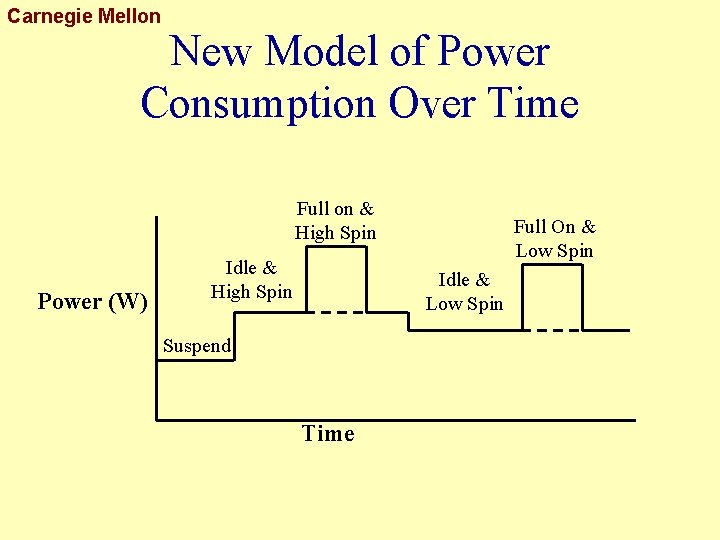 Carnegie Mellon

New Model of Power Consumption Over Time

Power (W)

Suspend

Idle & High Spin

Full on & High Spin

Idle & Low Spin

Full On & Low Spin

Time